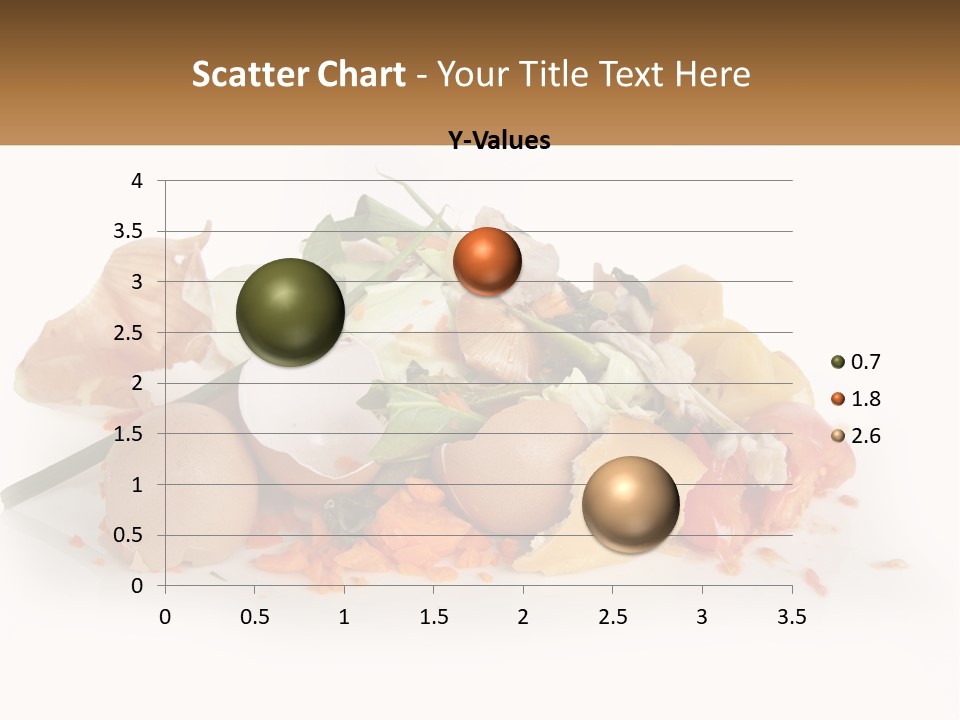 Scatter Chart - Your Title Text Here

Y-Values

4
3.5
3
2.5
2
1.5
1
0.5
0

0 0.5 1 1.5 2 2.5 3 3.5

0.7
1.8
2.6